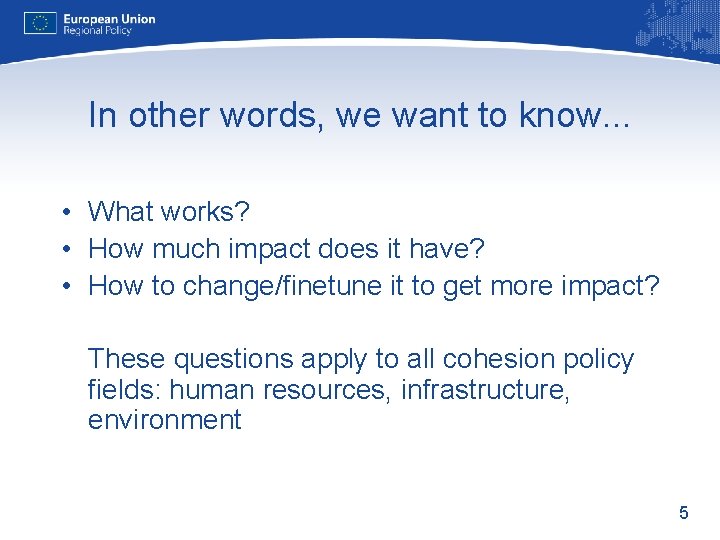 European Union
Regional Policy

In other words, we want to know...

• What works?
• How much impact does it have?
• How to change/finetune it to get more impact?

These questions apply to all cohesion policy fields: human resources, infrastructure, environment

5